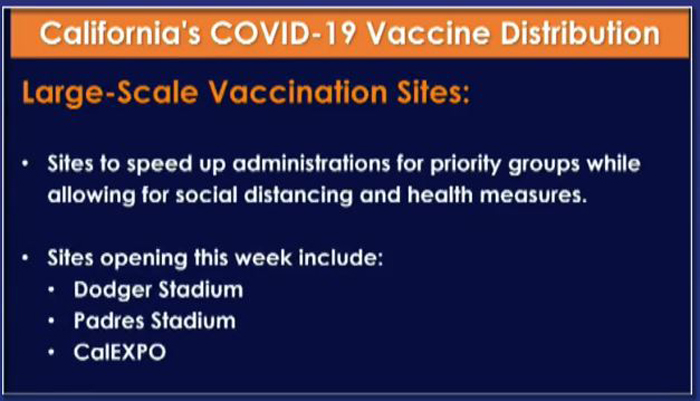 California's COVID-19 Vaccine Distribution

Large-Scale Vaccination Sites:

• Sites to speed up administrations for priority groups while allowing for social distancing and health measures.

• Sites opening this week include:
  • Dodger Stadium
  • Padres Stadium
  • CalEXPO